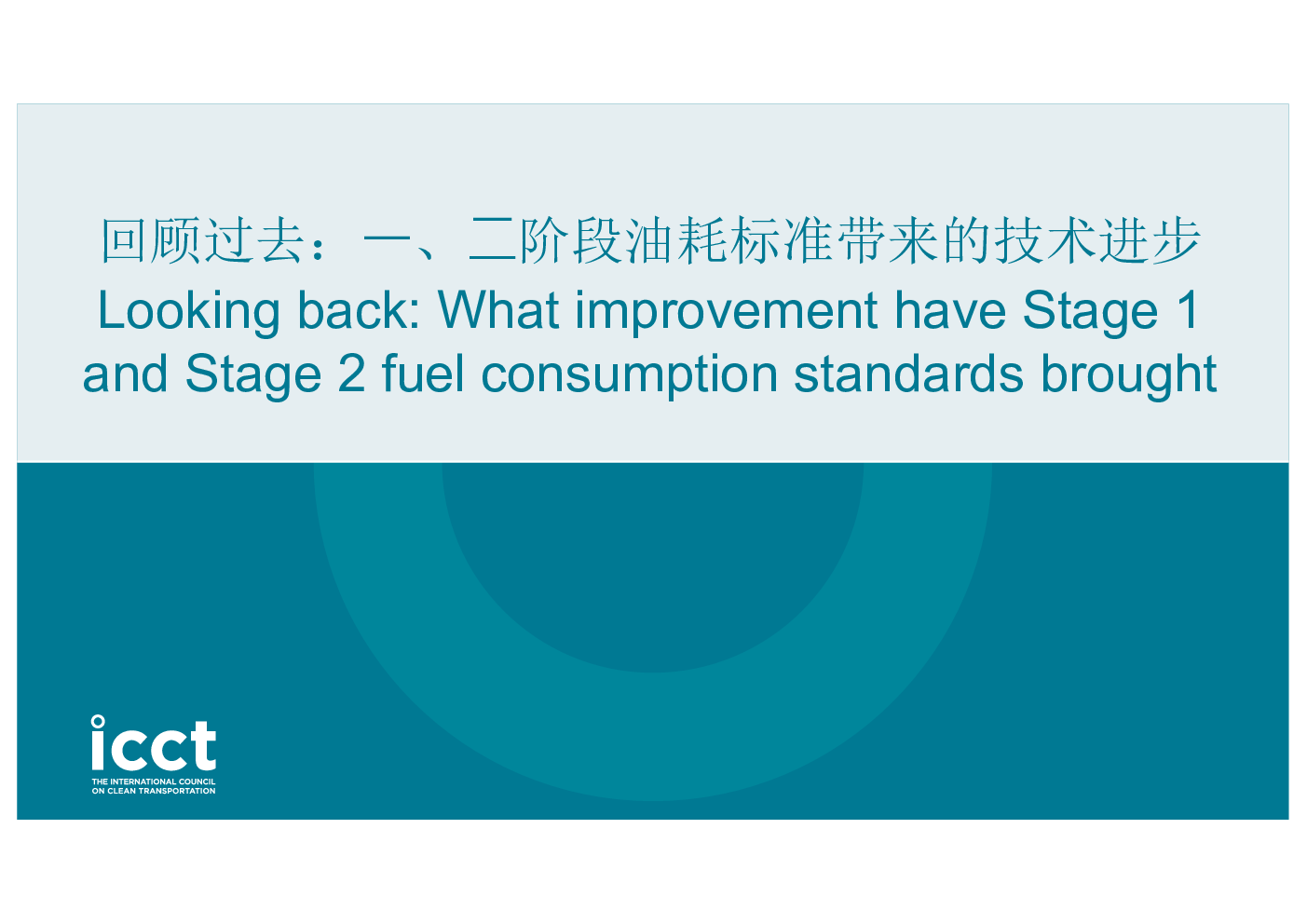 回顾过去：一、二阶段油耗标准带来的技术进步
Looking back: What improvement have Stage 1 and Stage 2 fuel consumption standards brought

icct
THE INTERNATIONAL COUNCIL ON CLEAN TRANSPORTATION